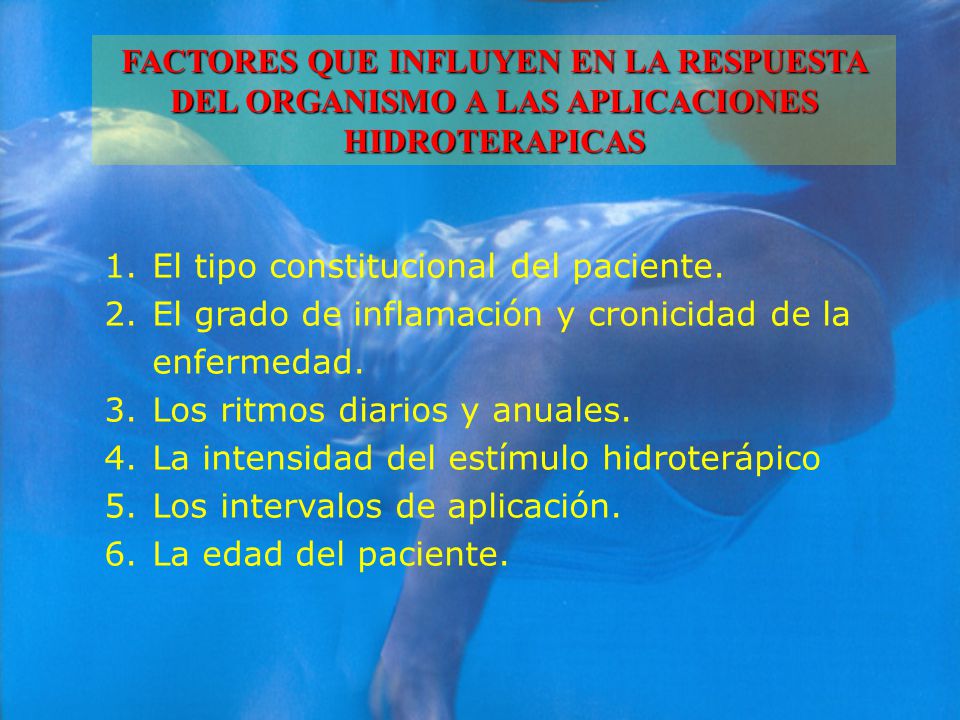 FACTORES QUE INFLUYEN EN LA RESPUESTA DEL ORGANISMO A LAS APLICACIONES HIDROTERAPICAS

1. El tipo constitucional del paciente.
2. El grado de inflamación y cronicidad de la enfermedad.
3. Los ritmos diarios y anuales.
4. La intensidad del estímulo hidroterápico
5. Los intervalos de aplicación.
6. La edad del paciente.